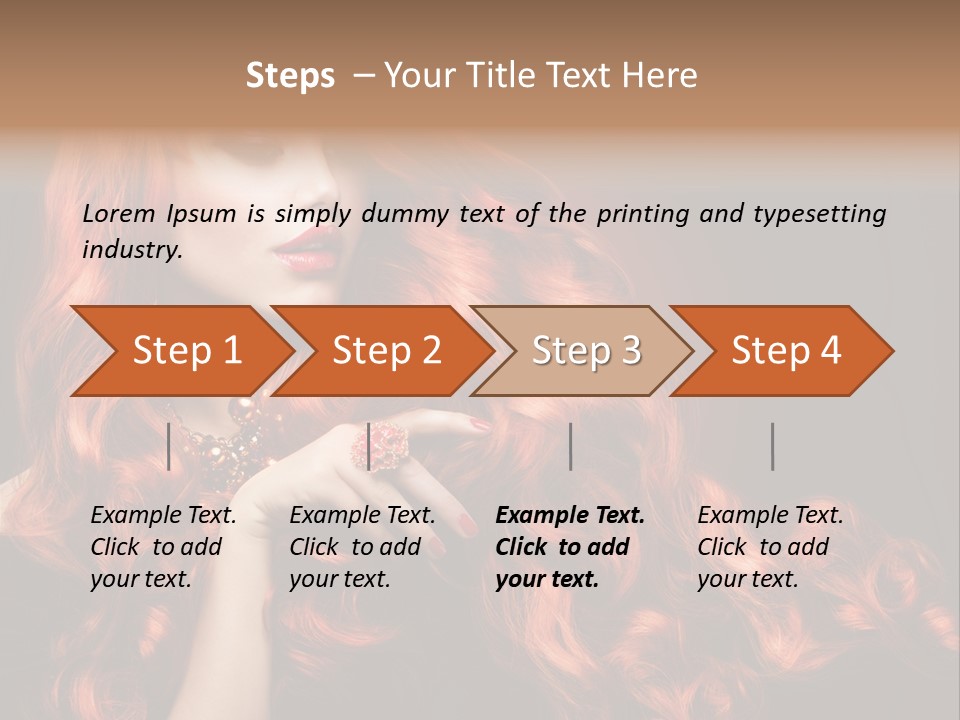 Steps – Your Title Text Here

Lorem Ipsum is simply dummy text of the printing and typesetting industry.

Step 1

Step 2

Step 3

Step 4

Example Text. Click to add your text.

Example Text. Click to add your text.

Example Text. Click to add your text.

Example Text. Click to add your text.